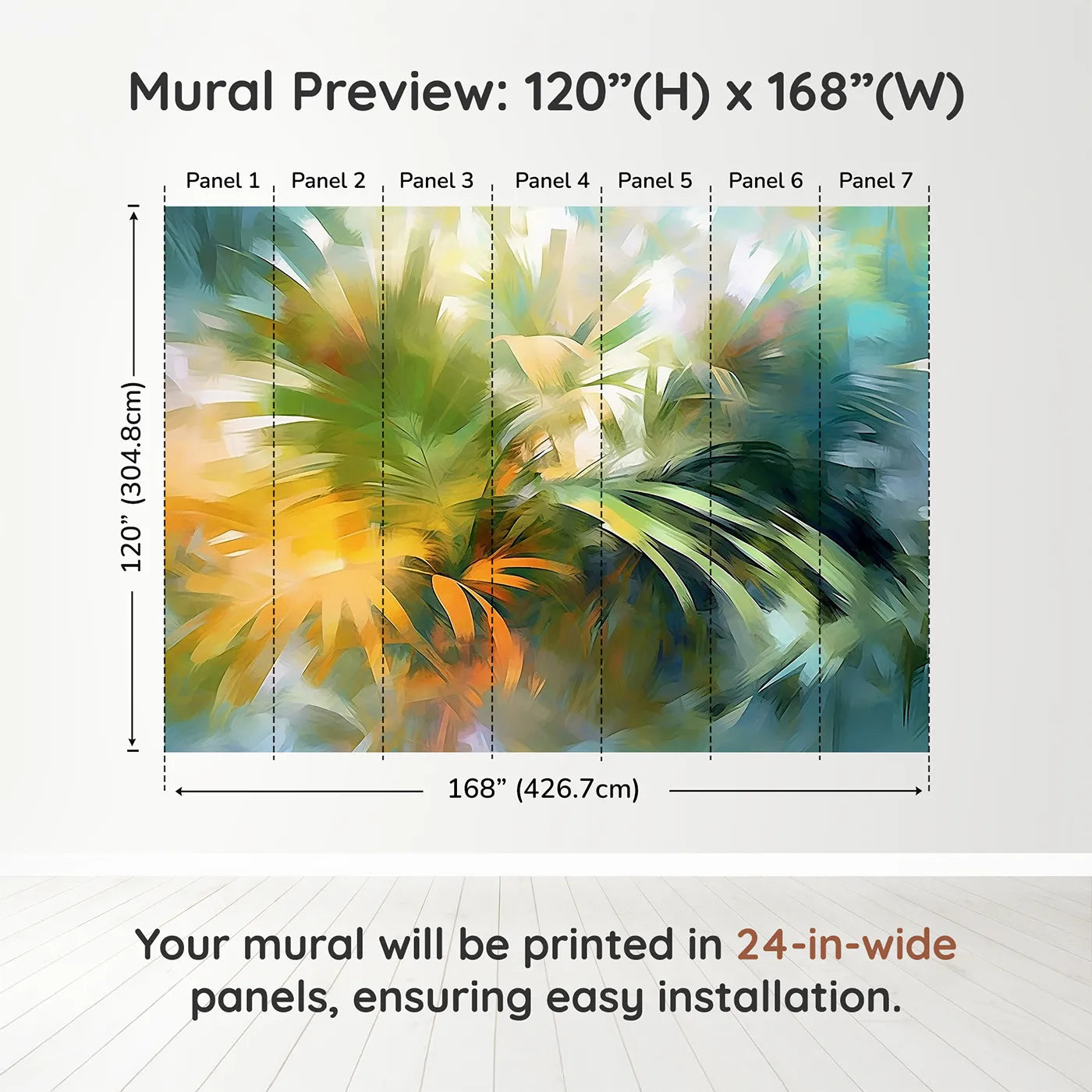 Mural Preview: 120”(H) x 168”(W)

Panel 1 Panel 2 Panel 3 Panel 4 Panel 5 Panel 6 Panel 7

120” (304.8cm)

168” (426.7cm)

Your mural will be printed in 24-in-wide panels, ensuring easy installation.